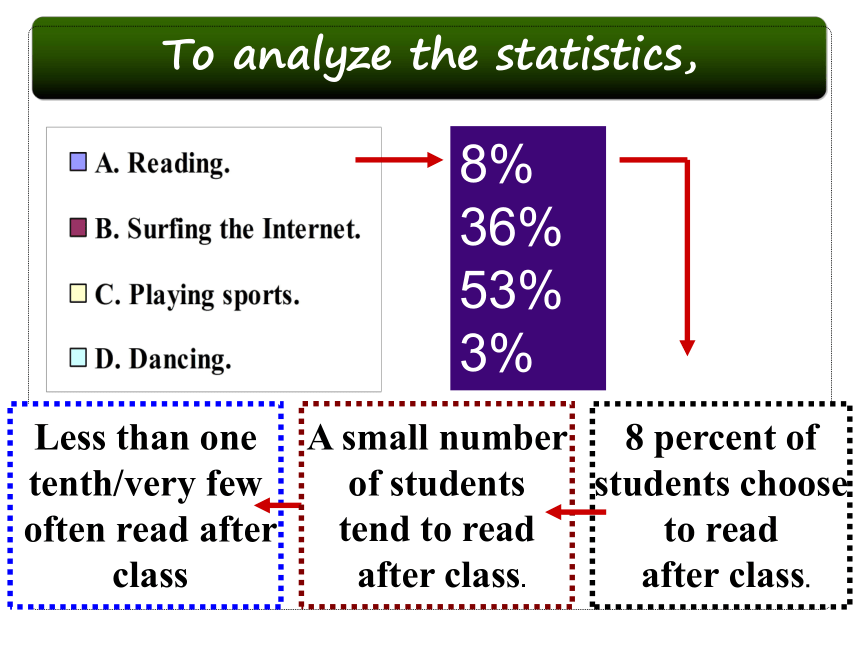 To analyze the statistics,

A. Reading.

B. Surfing the Internet.

C. Playing sports.

D. Dancing.

8%
36%
53%
3%

8 percent of students choose to read after class.

A small number of students tend to read after class.

Less than one tenth/very few often read after class